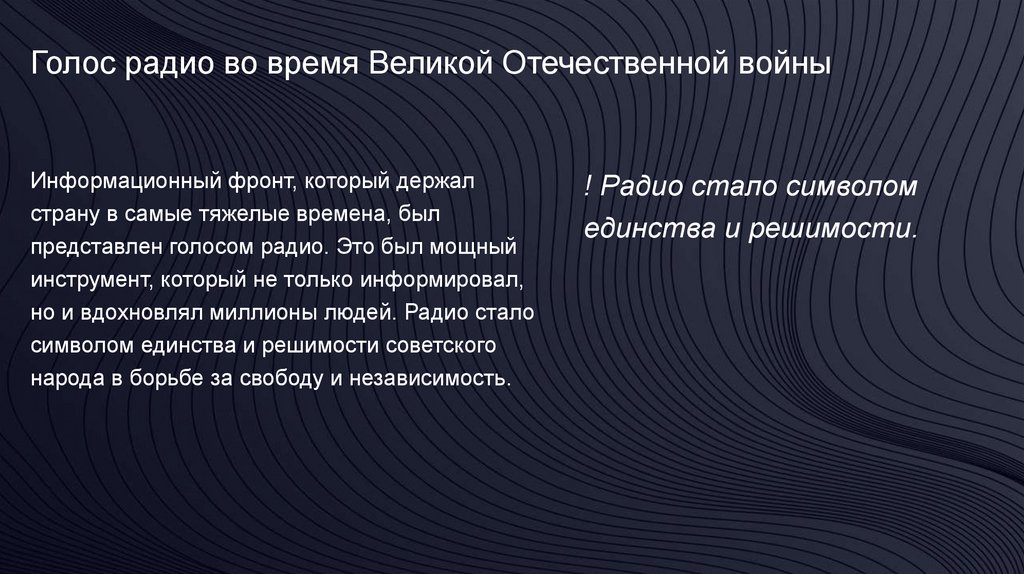 Голос радио во время Великой Отечественной войны

Информационный фронт, который держал страну в самые тяжелые времена, был представлен голосом радио. Это был мощный инструмент, который не только информировал, но и вдохновлял миллионы людей. Радио стало символом единства и решимости советского народа в борьбе за свободу и независимость.

! Радио стало символом единства и решимости.